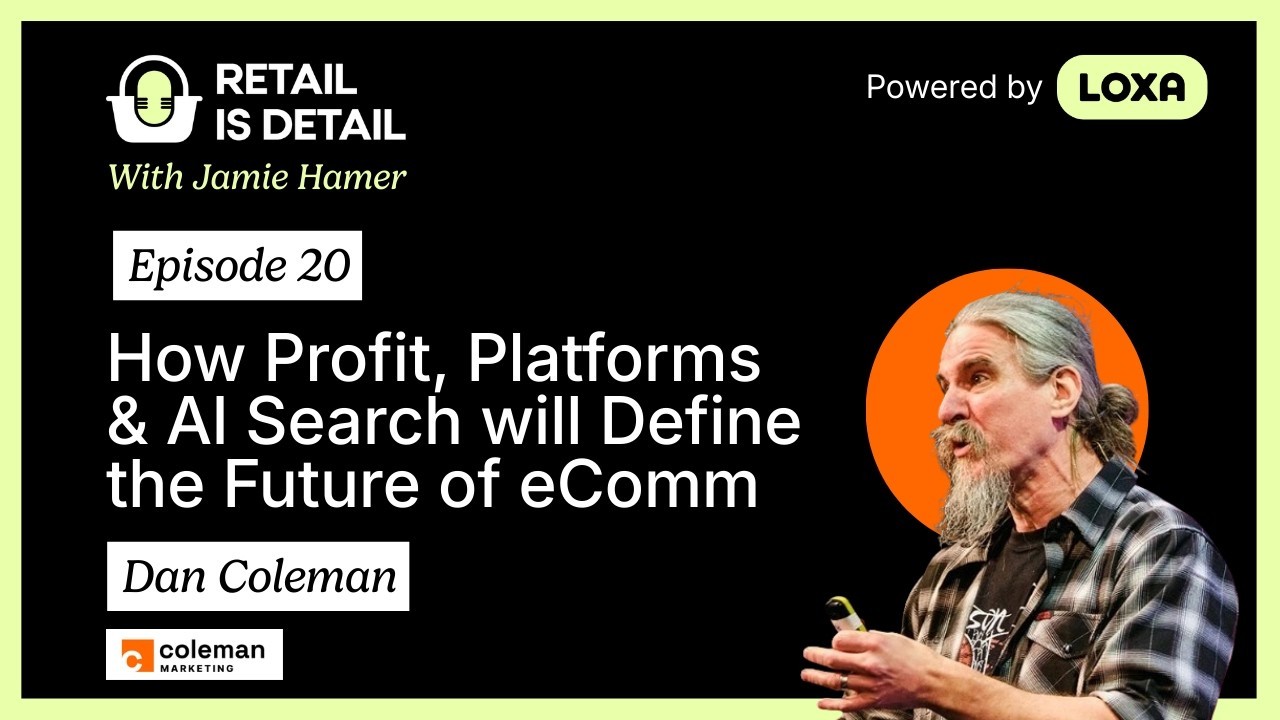 RETAIL IS DETAIL
With Jamie Hamer

Powered by LOXA

Episode 20

How Profit, Platforms & AI Search will Define the Future of eComm

Dan Coleman

coleman MARKETING